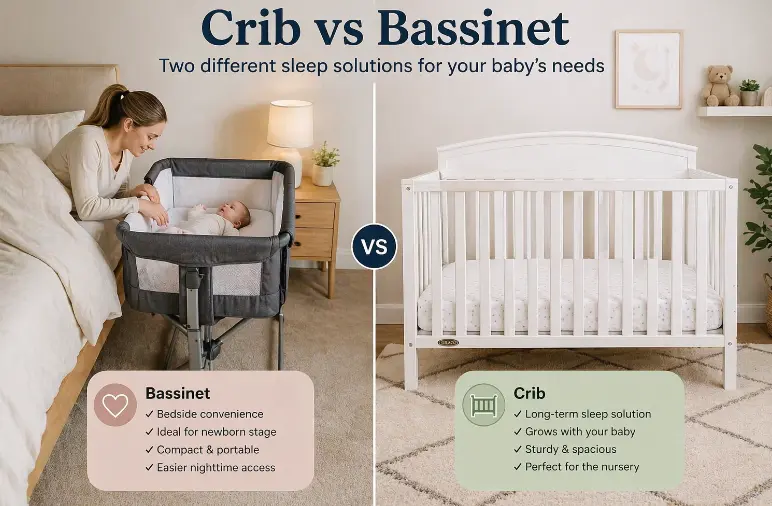 Crib vs Bassinet

Two different sleep solutions for your baby's needs

VS

Bassinet
✓ Bedside convenience
✓ Ideal for newborn stage
✓ Compact & portable
✓ Easier nighttime access

Crib
✓ Long-term sleep solution
✓ Grows with your baby
✓ Sturdy & spacious
✓ Perfect for the nursery